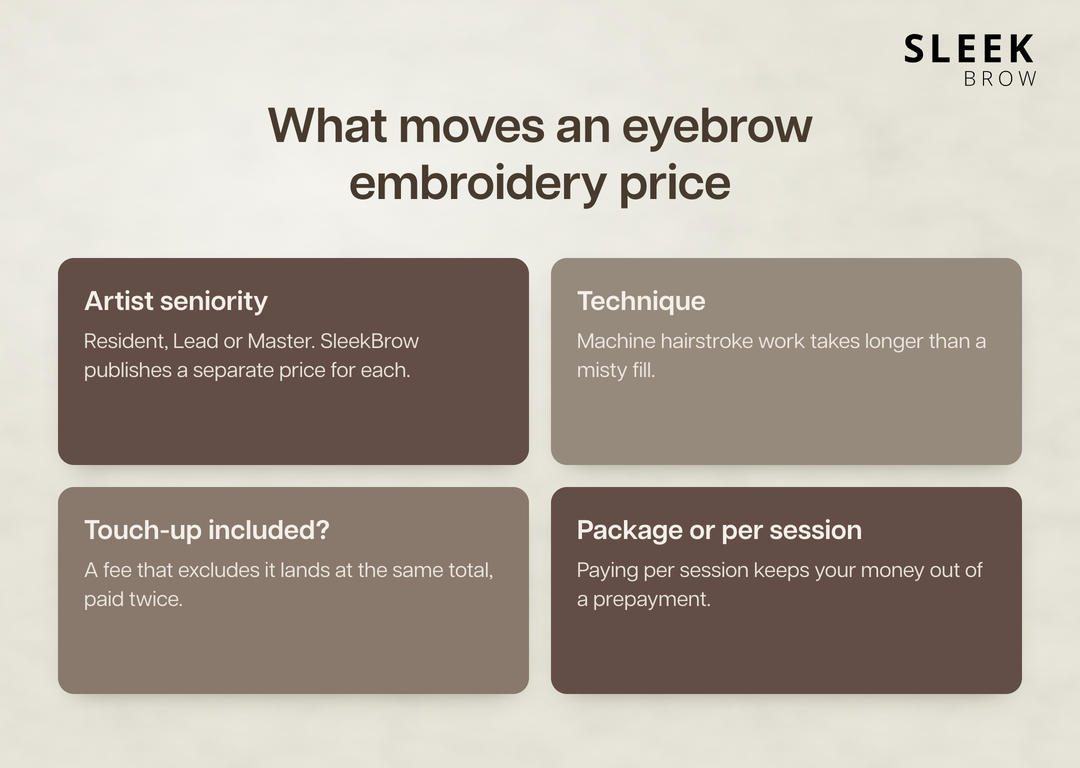 SLEEK
BROW

What moves an eyebrow embroidery price

Artist seniority

Resident, Lead or Master. SleekBrow publishes a separate price for each.

Technique

Machine hairstroke work takes longer than a misty fill.

Touch-up included?

A fee that excludes it lands at the same total, paid twice.

Package or per session

Paying per session keeps your money out of a prepayment.